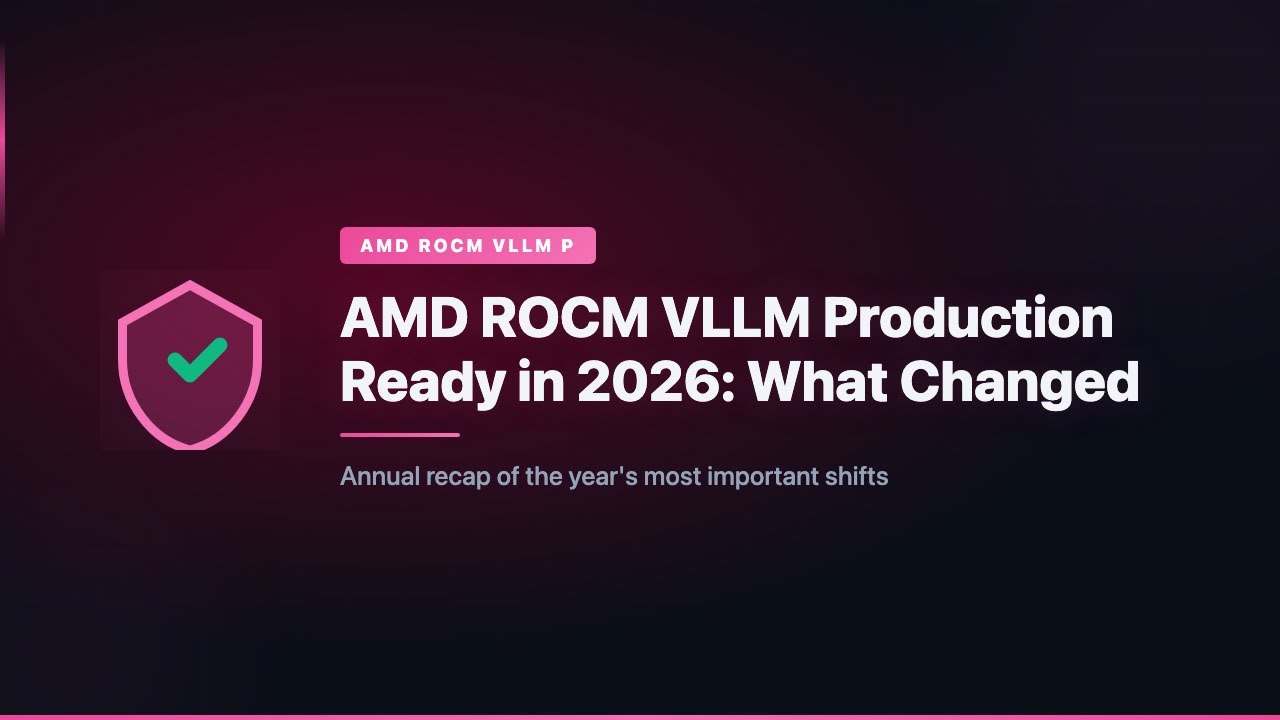 AMD ROCM VLLM P

AMD ROCM VLLM Production Ready in 2026: What Changed

Annual recap of the year's most important shifts